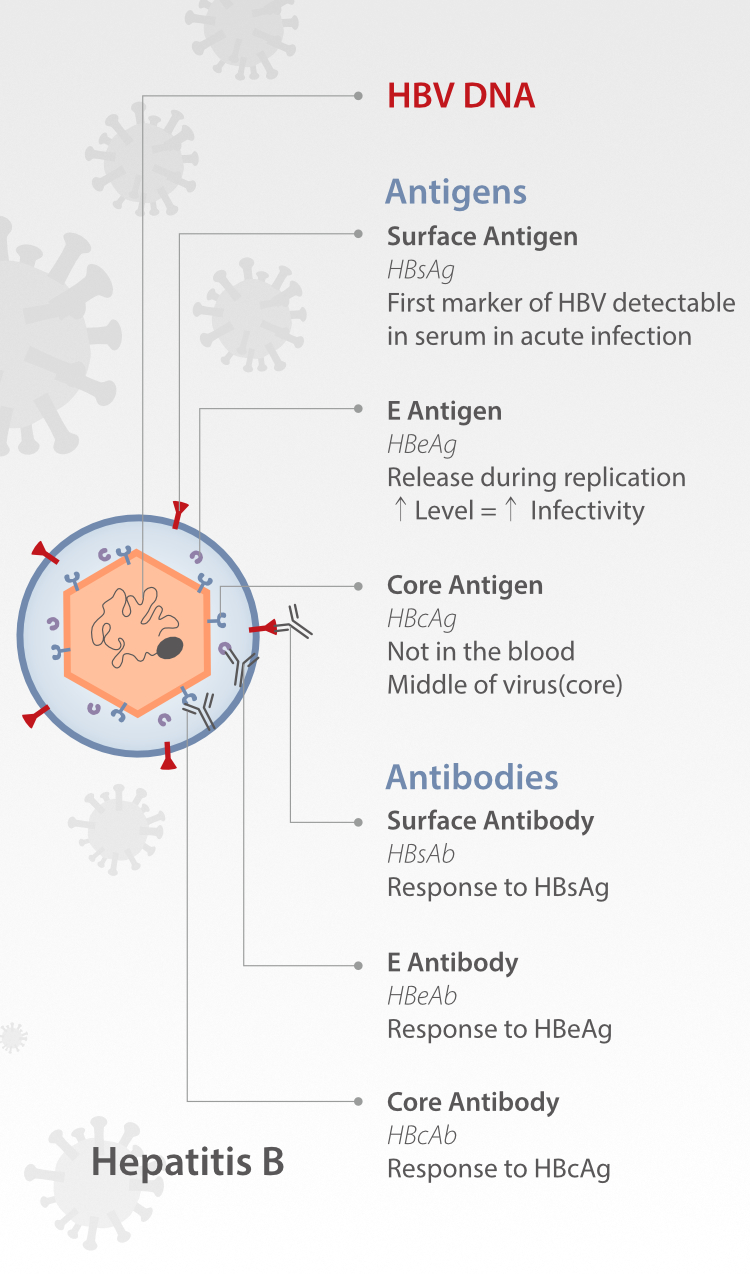 HBV DNA

Antigens

Surface Antigen
HBsAg
First marker of HBV detectable in serum in acute infection

E Antigen
HBeAg
Release during replication
↑ Level = ↑ Infectivity

Core Antigen
HBcAg
Not in the blood
Middle of virus(core)

Antibodies

Surface Antibody
HBsAb
Response to HBsAg

E Antibody
HBeAb
Response to HBeAg

Core Antibody
HBcAb
Response to HBcAg

Hepatitis B